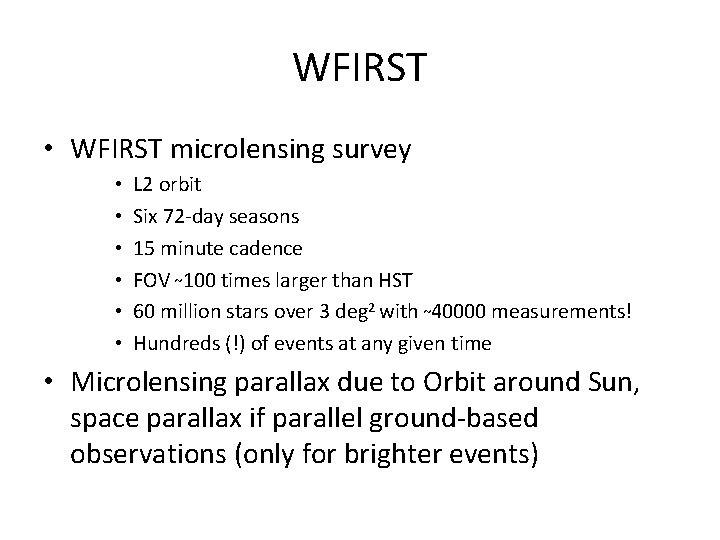 WFIRST

• WFIRST microlensing survey
  • L2 orbit
  • Six 72-day seasons
  • 15 minute cadence
  • FOV ~100 times larger than HST
  • 60 million stars over 3 deg$^2$ with ~40000 measurements!
  • Hundreds (!) of events at any given time
• Microlensing parallax due to Orbit around Sun, space parallax if parallel ground-based observations (only for brighter events)